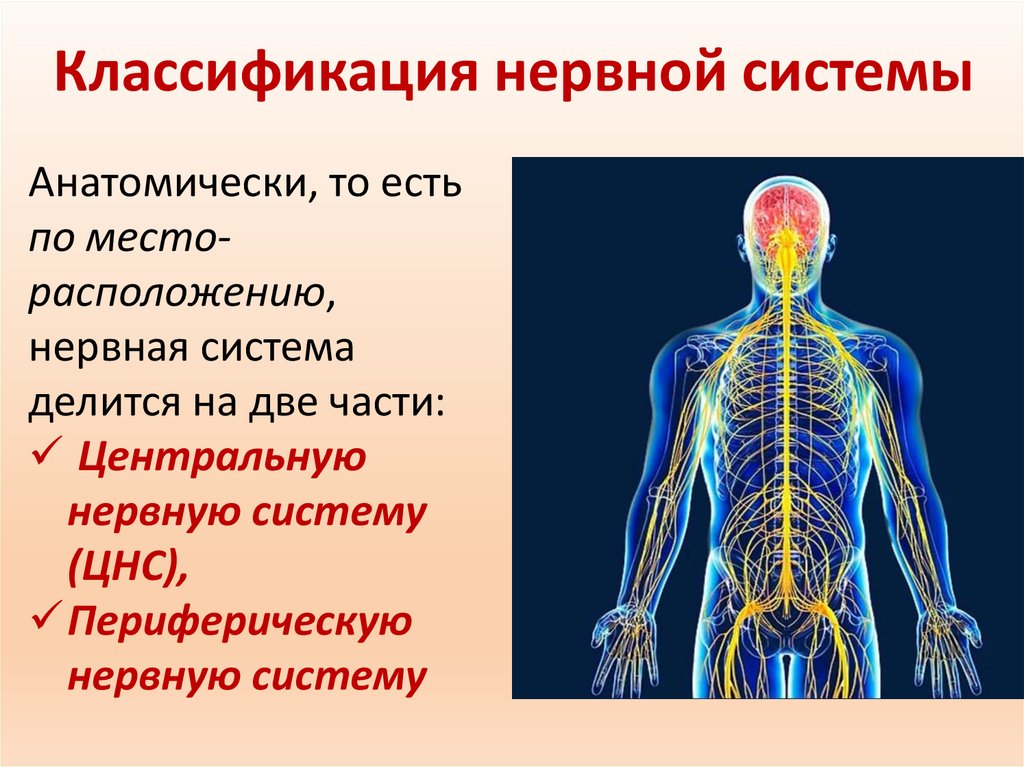 Классификация нервной системы

Анатомически, то есть по месторасположению, нервная система делится на две части:
✓ Центральную нервную систему (ЦНС),
✓ Периферическую нервную систему